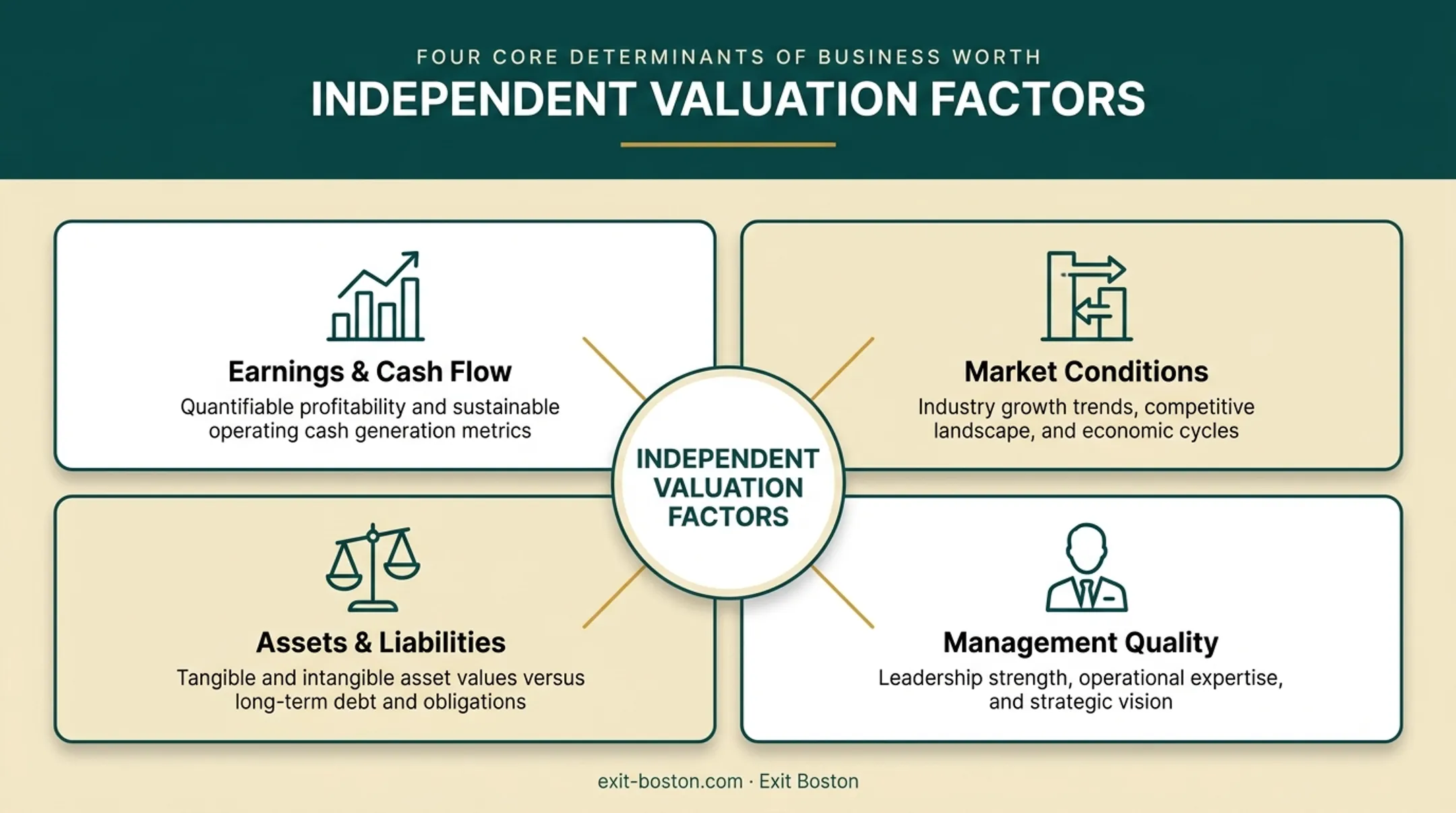 FOUR CORE DETERMINANTS OF BUSINESS WORTH

INDEPENDENT VALUATION FACTORS

Earnings & Cash Flow

Quantifiable profitability and sustainable operating cash generation metrics

Market Conditions

Industry growth trends, competitive landscape, and economic cycles

INDEPENDENT VALUATION FACTORS

Assets & Liabilities

Tangible and intangible asset values versus long-term debt and obligations

Management Quality

Leadership strength, operational expertise, and strategic vision

exit-boston.com · Exit Boston